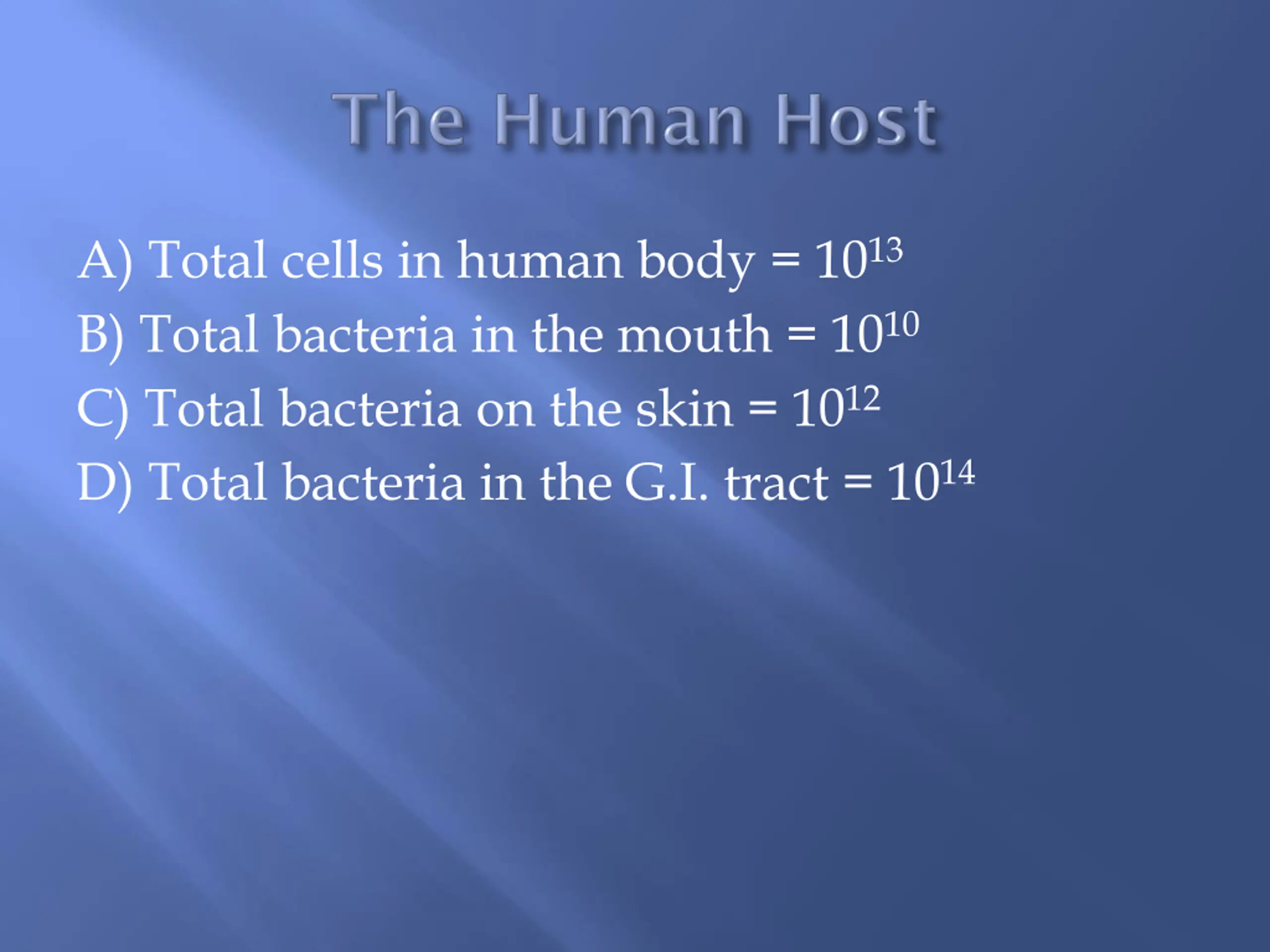 The Human Host

A) Total cells in human body = $10^{13}$

B) Total bacteria in the mouth = $10^{10}$

C) Total bacteria on the skin = $10^{12}$

D) Total bacteria in the G.I. tract = $10^{14}$